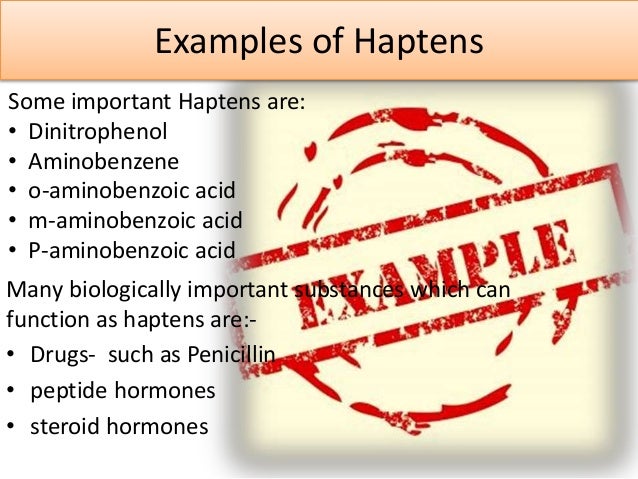 Examples of Haptens

Some important Haptens are:
• Dinitrophenol
• Aminobenzene
• o-aminobenzoic acid
• m-aminobenzoic acid
• P-aminobenzoic acid

Many biologically important substances which can function as haptens are:-
• Drugs- such as Penicillin
• peptide hormones
• steroid hormones

EXAMPLE